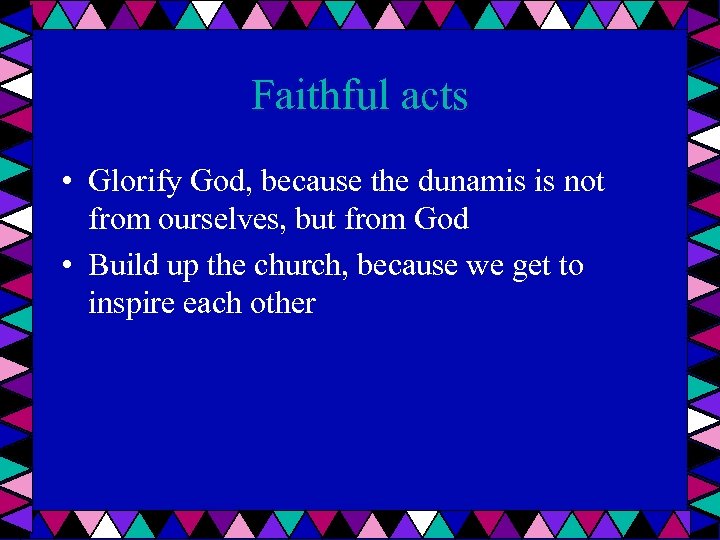 Faithful acts

• Glorify God, because the dunamis is not from ourselves, but from God
• Build up the church, because we get to inspire each other